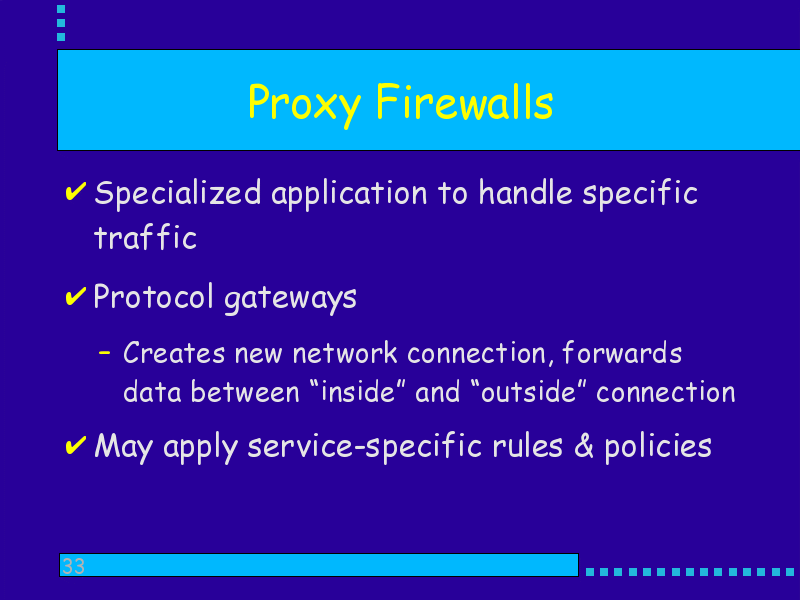 Proxy Firewalls

✔ Specialized application to handle specific traffic

✔ Protocol gateways

– Creates new network connection, forwards data between “inside” and “outside” connection

✔ May apply service-specific rules & policies

33